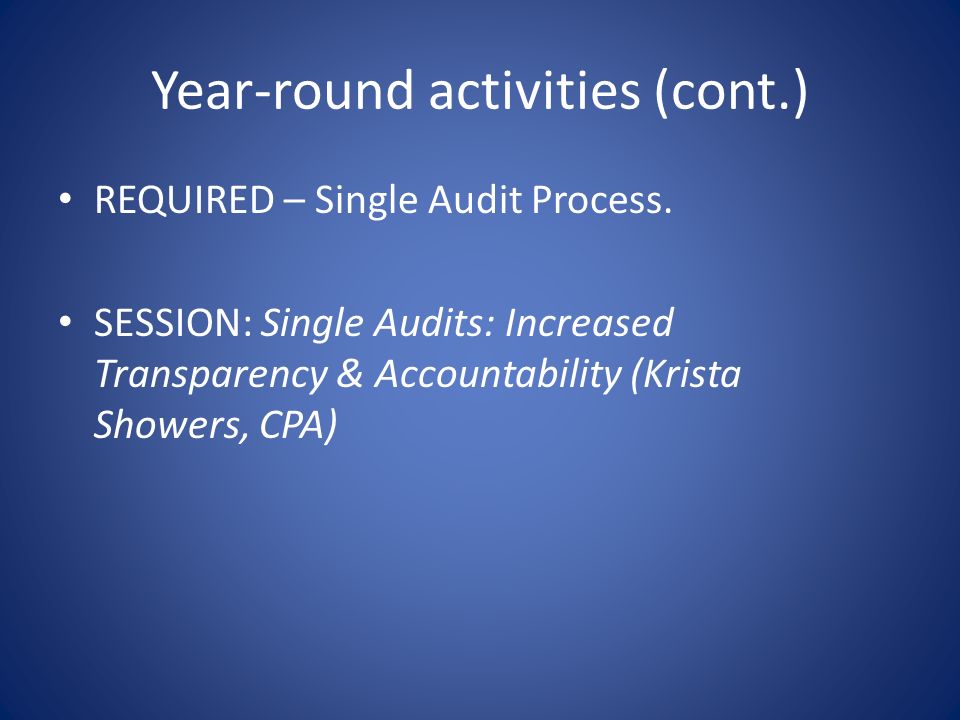 Year-round activities (cont.)

• REQUIRED – Single Audit Process.

• SESSION: Single Audits: Increased Transparency & Accountability (Krista Showers, CPA)